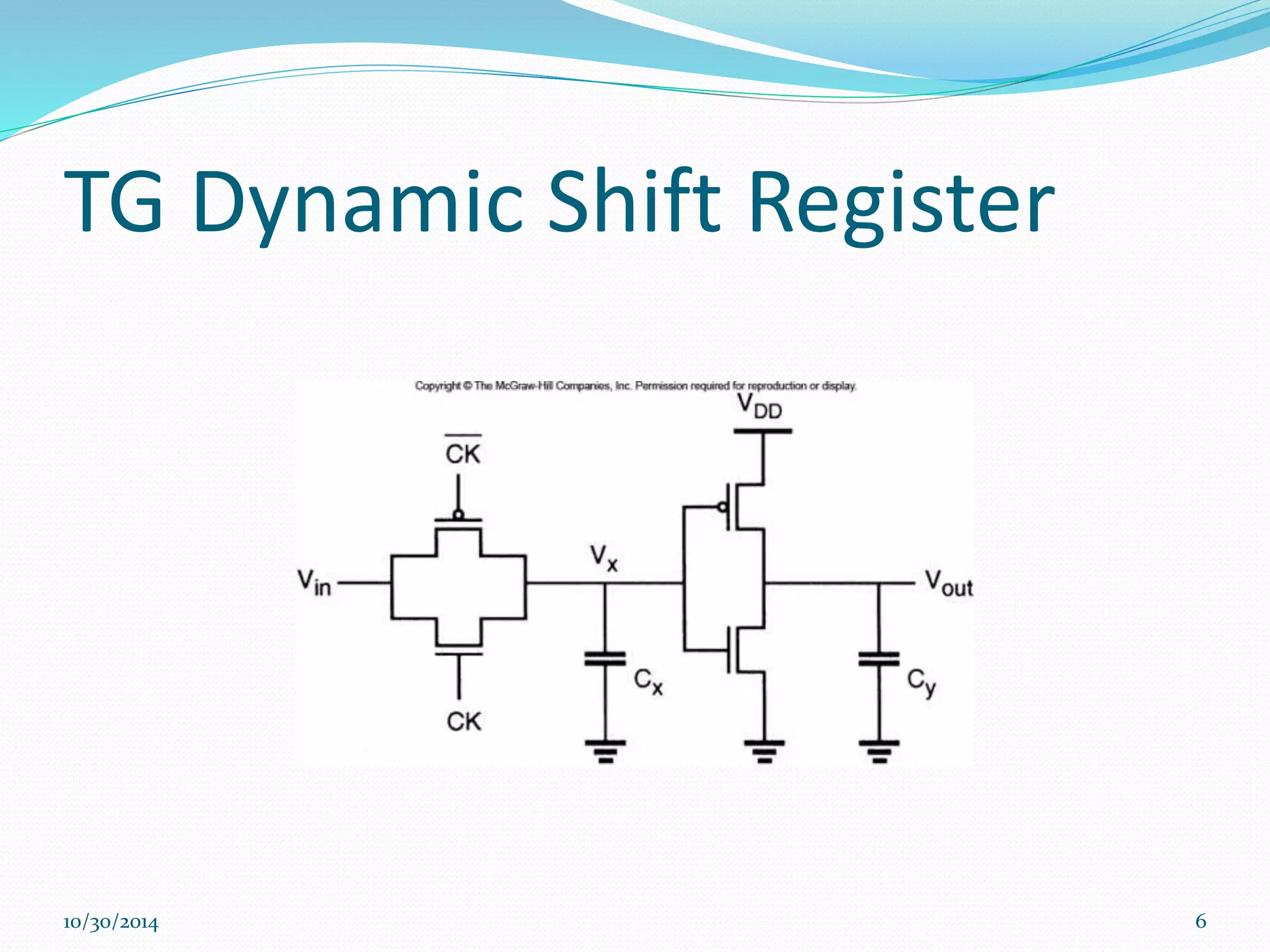 TG Dynamic Shift Register

Copyright © The McGraw-Hill Companies, Inc. Permission required for reproduction or display.

$V_{DD}$

$\overline{CK}$

$V_{in}$

$V_x$

$V_{out}$

$C_x$

$C_y$

CK

10/30/2014

6